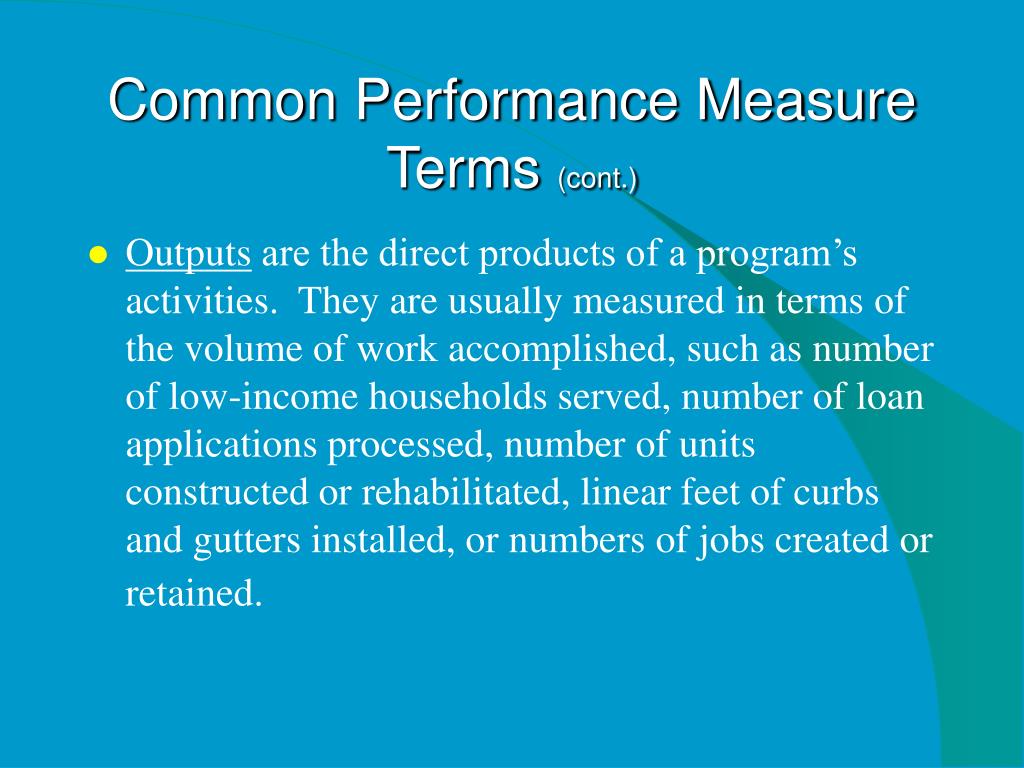 Common Performance Measure Terms (cont.)

● Outputs are the direct products of a program’s activities.  They are usually measured in terms of the volume of work accomplished, such as number of low-income households served, number of loan applications processed, number of units constructed or rehabilitated, linear feet of curbs and gutters installed, or numbers of jobs created or retained.